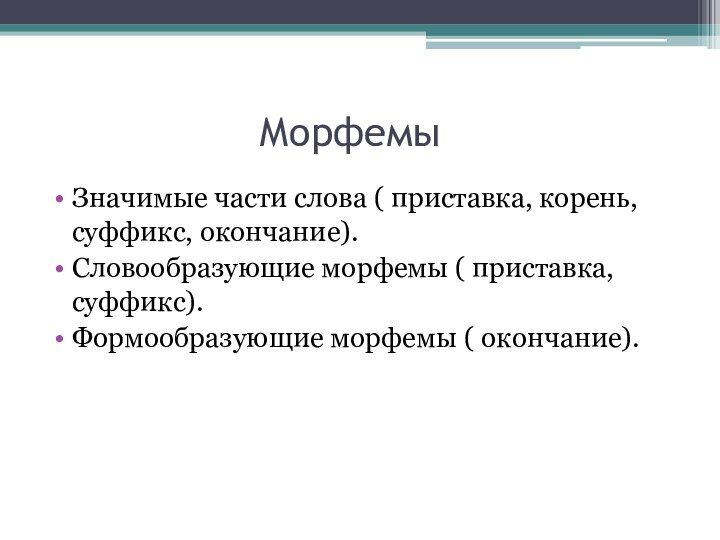 Морфемы

• Значимые части слова ( приставка, корень, суффикс, окончание).
• Словообразующие морфемы ( приставка, суффикс).
• Формообразующие морфемы ( окончание).